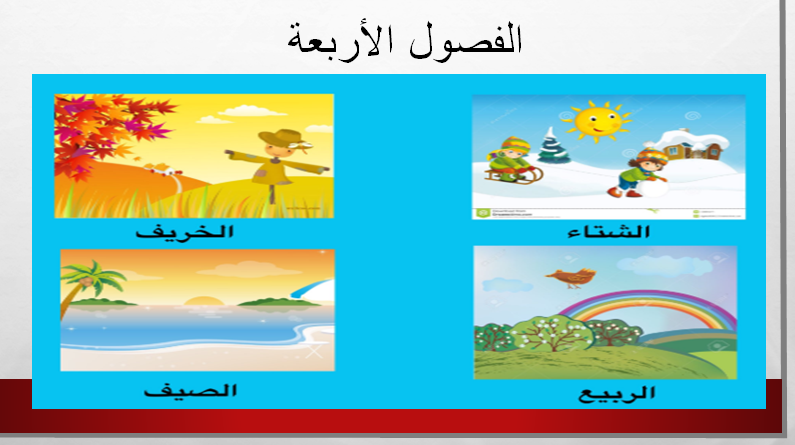 الفصول الأربعة

الشتاء

الخريف

الربيع

الصيف